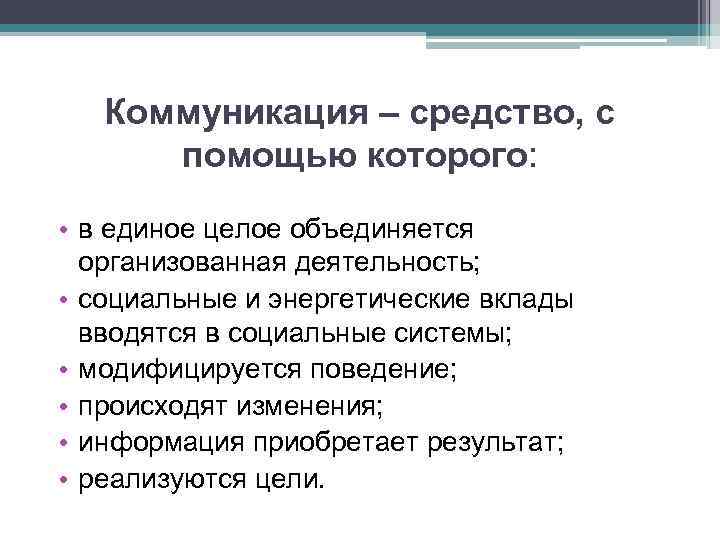 Коммуникация – средство, с помощью которого:

• в единое целое объединяется организованная деятельность;
• социальные и энергетические вклады вводятся в социальные системы;
• модифицируется поведение;
• происходят изменения;
• информация приобретает результат;
• реализуются цели.